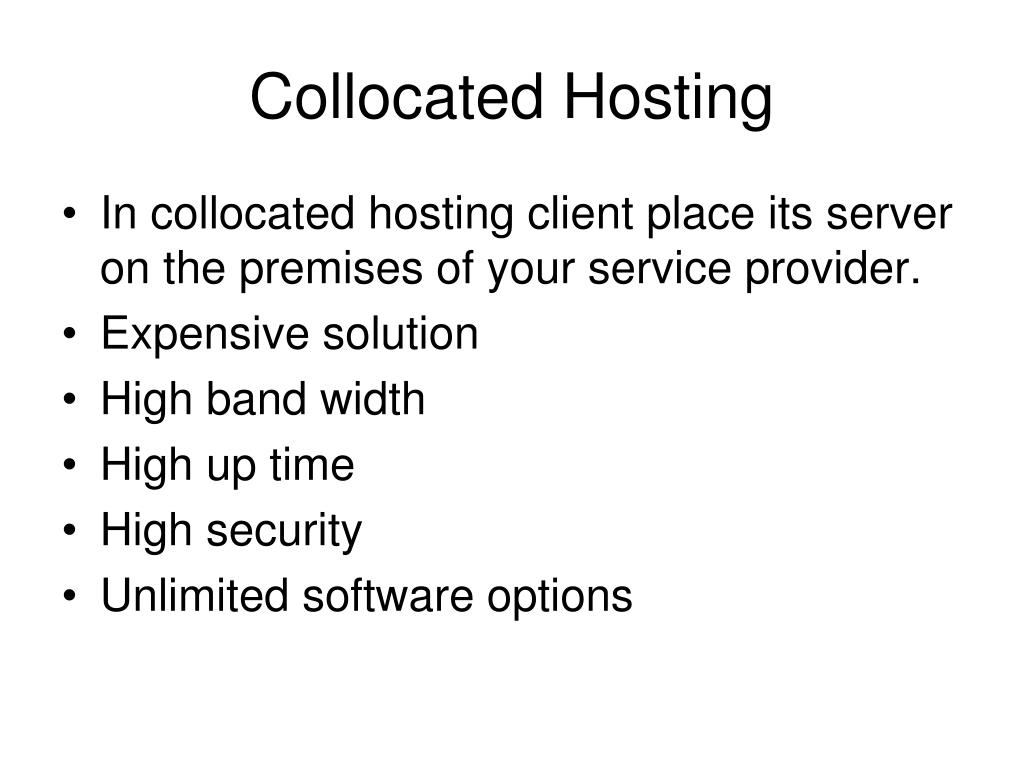 Collocated Hosting

• In collocated hosting client place its server on the premises of your service provider.
• Expensive solution
• High band width
• High up time
• High security
• Unlimited software options